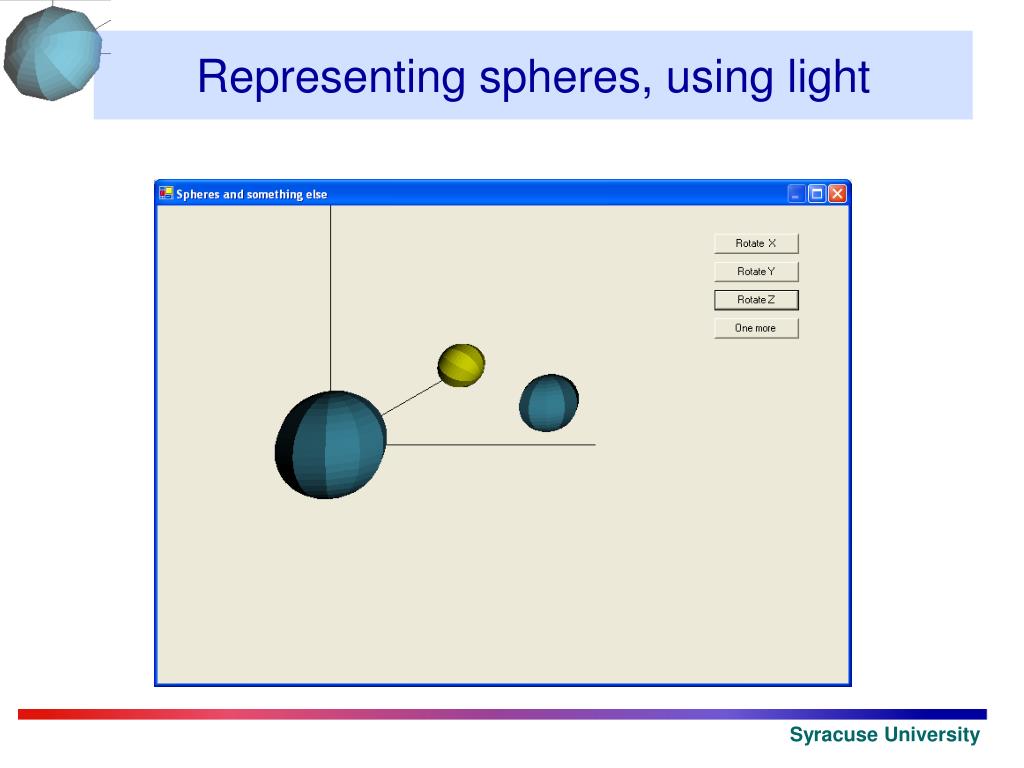 Representing spheres, using light

Spheres and something else

Rotate X

Rotate Y

Rotate Z

One more

Syracuse University